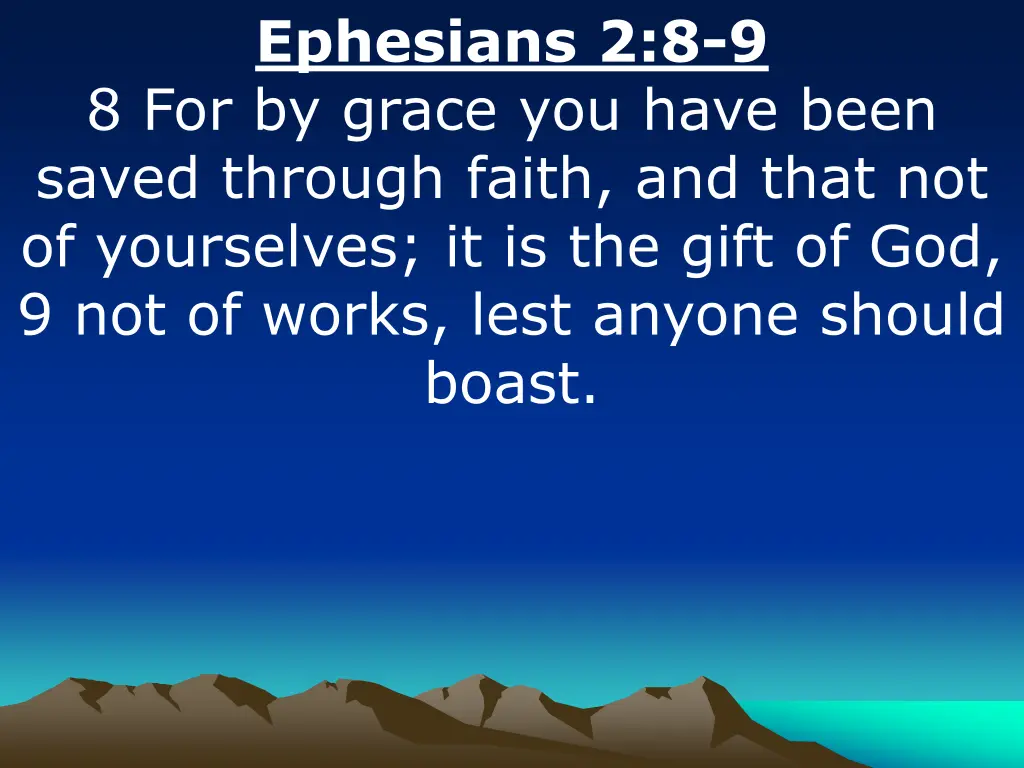 Ephesians 2:8-9

8 For by grace you have been saved through faith, and that not of yourselves; it is the gift of God, 9 not of works, lest anyone should boast.